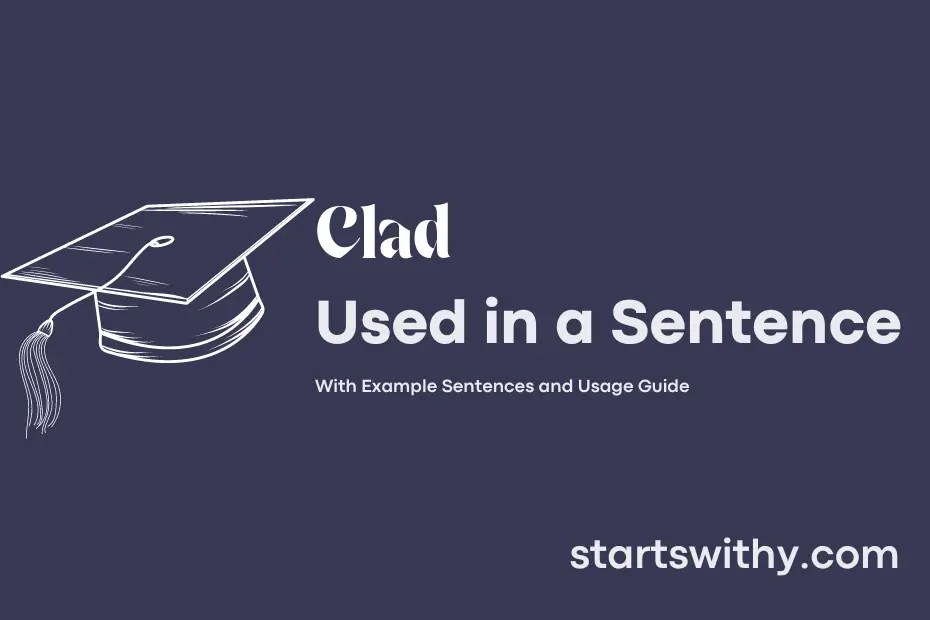 Clad

Used in a Sentence

With Example Sentences and Usage Guide

startswithy.com